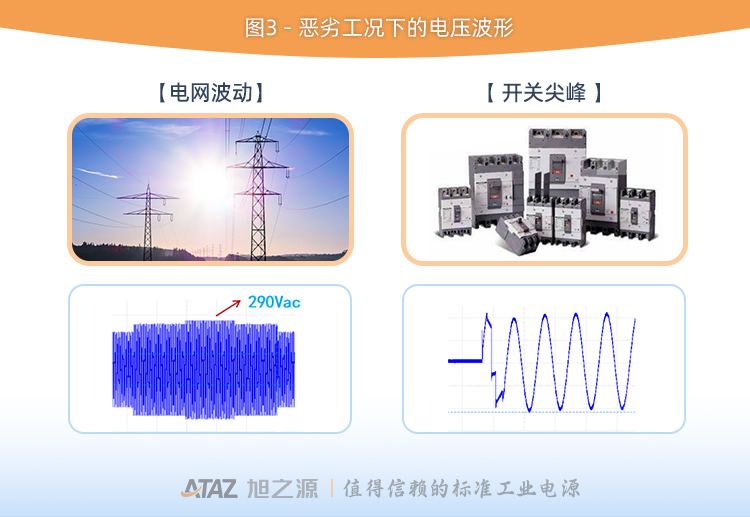 图3 - 恶劣工况下的电压波形

【电网波动】

【 开关尖峰 】

290Vac

ATAZ 旭之源 | 值得信赖的标准工业电源